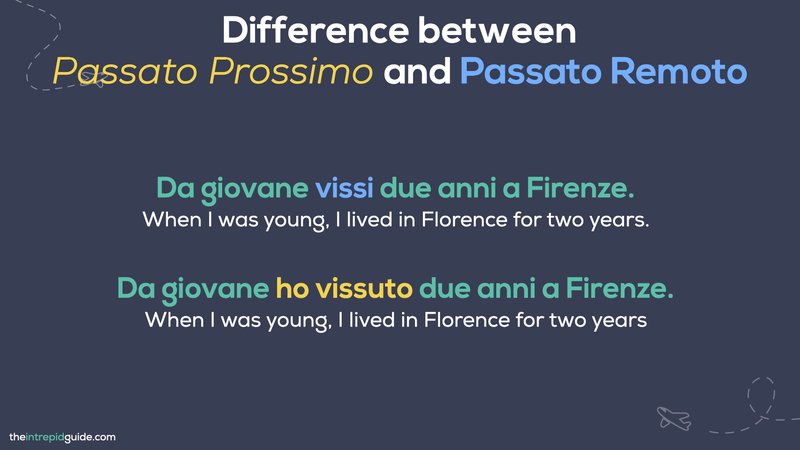 Difference between
Passato Prossimo and Passato Remoto

Da giovane vissi due anni a Firenze.
When I was young, I lived in Florence for two years.

Da giovane ho vissuto due anni a Firenze.
When I was young, I lived in Florence for two years

theintrepidguide.com